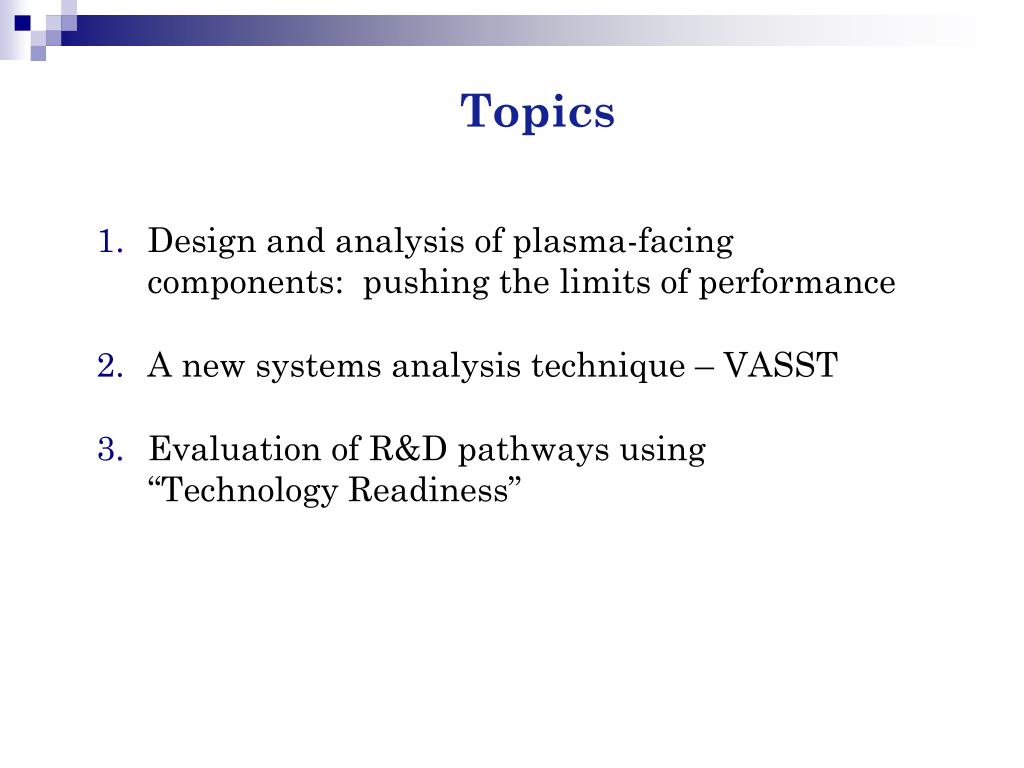 Topics

1. Design and analysis of plasma-facing components:  pushing the limits of performance

2. A new systems analysis technique – VASST

3. Evaluation of R&D pathways using “Technology Readiness”